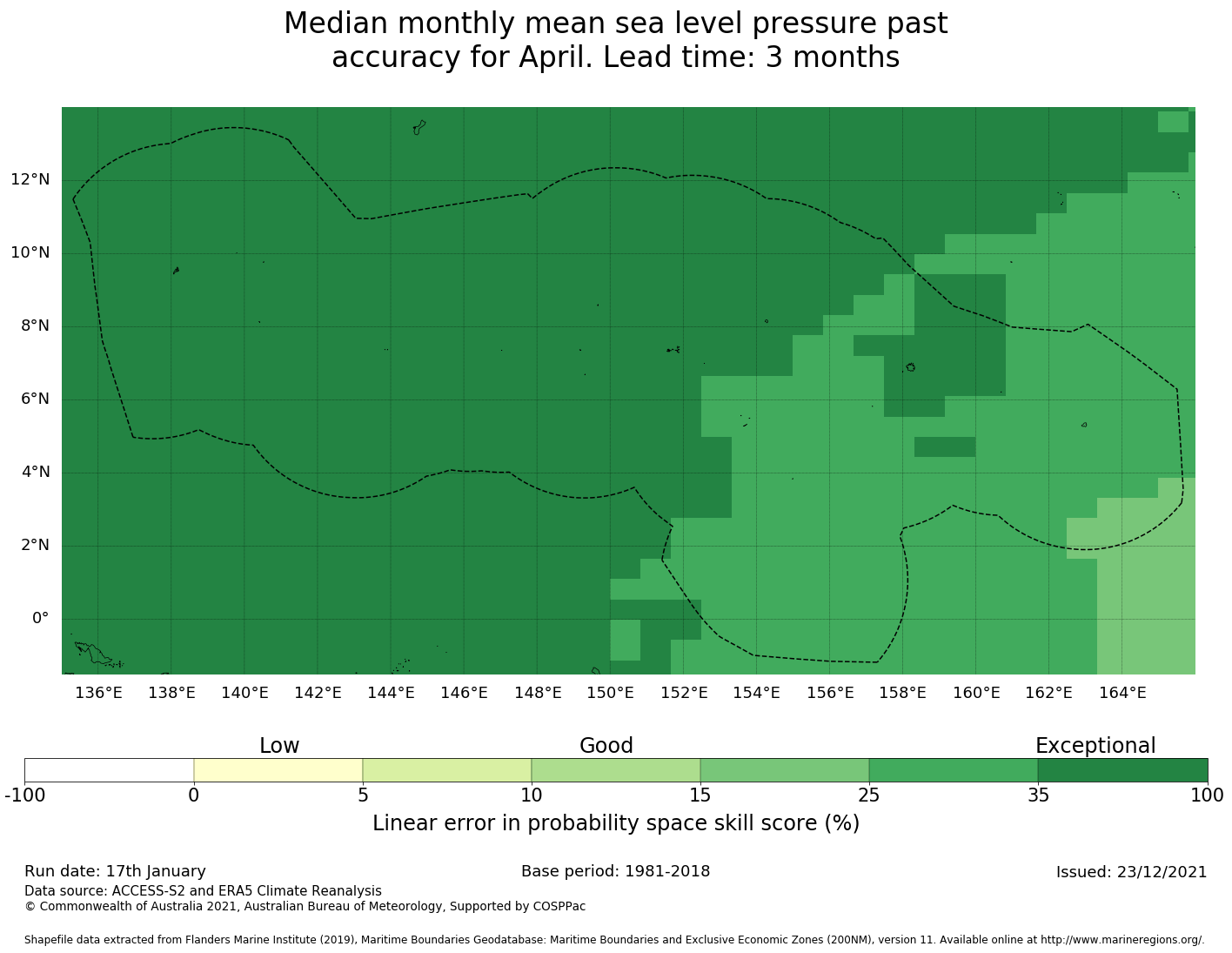 Median monthly mean sea level pressure past accuracy for April. Lead time: 3 months

12°N
10°N
8°N
6°N
4°N
2°N
0°

136°E 138°E 140°E 142°E 144°E 146°E 148°E 150°E 152°E 154°E 156°E 158°E 160°E 162°E 164°E

Low
Good
Exceptional

-100 0 5 10 15 25 35 100

Linear error in probability space skill score (%)

Run date: 17th January
Base period: 1981-2018
Issued: 23/12/2021

Data source: ACCESS-S2 and ERA5 Climate Reanalysis
© Commonwealth of Australia 2021, Australian Bureau of Meteorology, Supported by COSPPac

Shapefile data extracted from Flanders Marine Institute (2019), Maritime Boundaries Geodatabase: Maritime Boundaries and Exclusive Economic Zones (200NM), version 11. Available online at http://www.marineregions.org/.